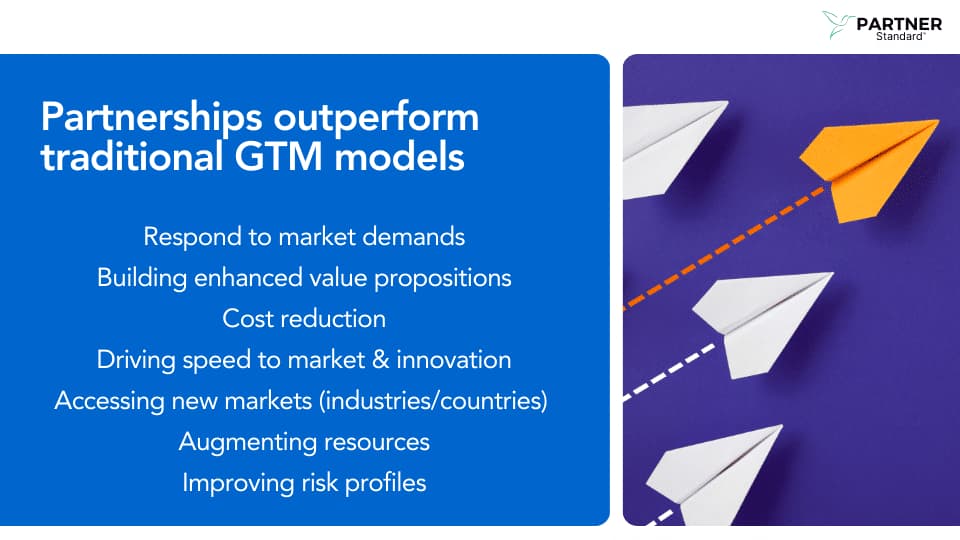 PARTNER Standard™

Partnerships outperform traditional GTM models

Respond to market demands
Building enhanced value propositions
Cost reduction
Driving speed to market & innovation
Accessing new markets (industries/countries)
Augmenting resources
Improving risk profiles